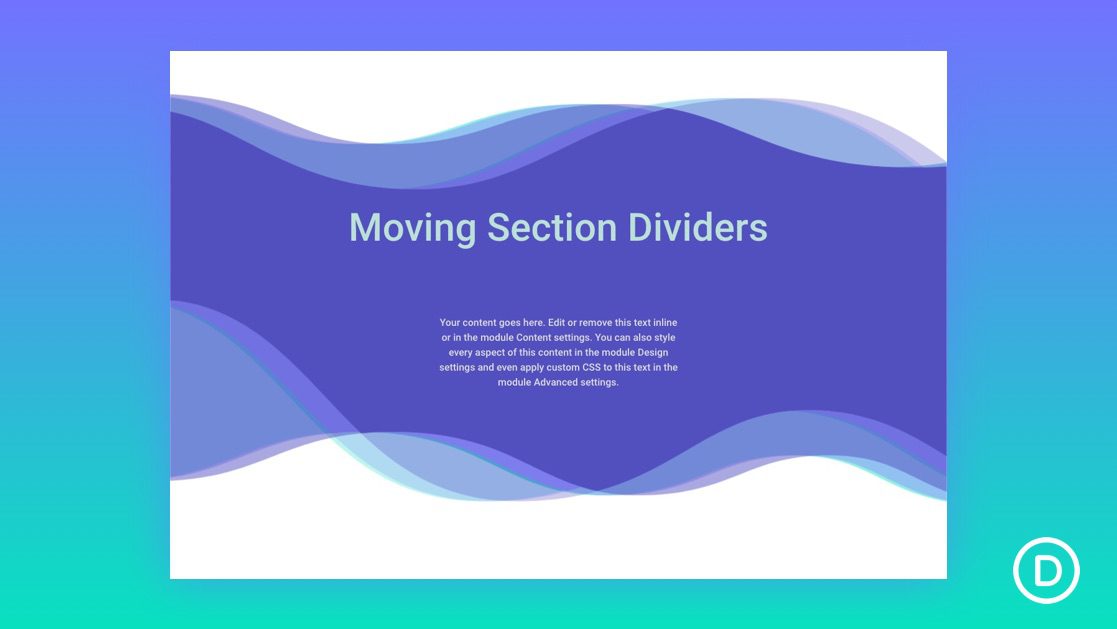 Moving Section Dividers

Your content goes here. Edit or remove this text inline or in the module Content settings. You can also style every aspect of this content in the module Design settings and even apply custom CSS to this text in the module Advanced settings.

D